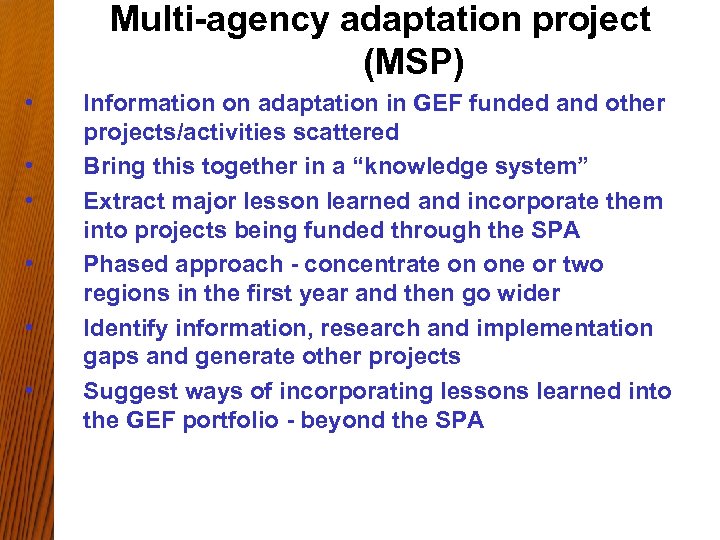 Multi-agency adaptation project (MSP)

• Information on adaptation in GEF funded and other projects/activities scattered
• Bring this together in a “knowledge system”
• Extract major lesson learned and incorporate them into projects being funded through the SPA
• Phased approach - concentrate on one or two regions in the first year and then go wider
• Identify information, research and implementation gaps and generate other projects
• Suggest ways of incorporating lessons learned into the GEF portfolio - beyond the SPA